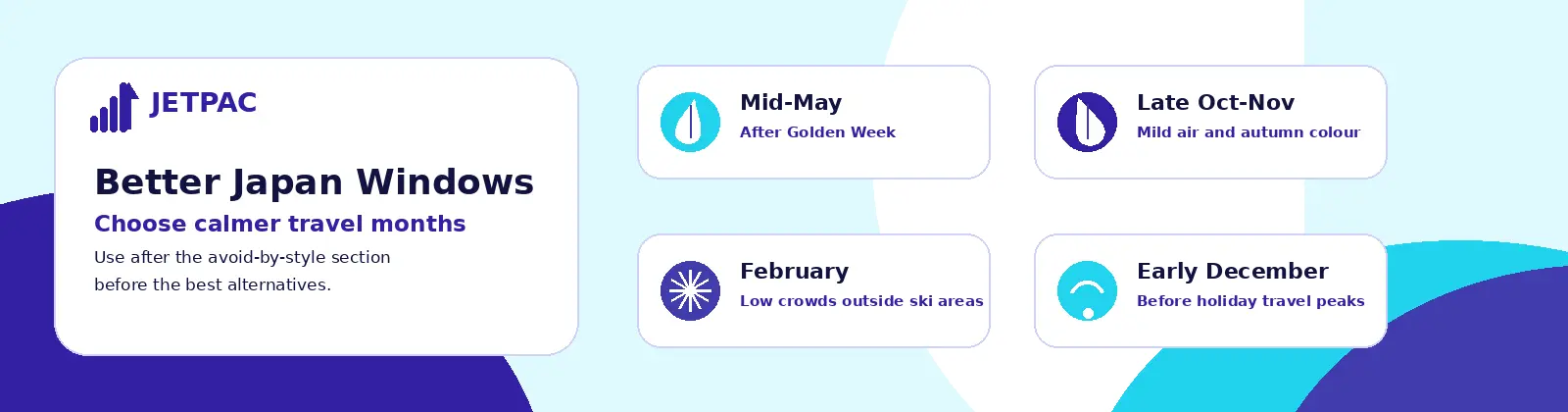 JETPAC

Better Japan Windows

Choose calmer travel months

Use after the avoid-by-style section before the best alternatives.

Mid-May

After Golden Week

Late Oct-Nov

Mild air and autumn colour

February

Low crowds outside ski areas

Early December

Before holiday travel peaks